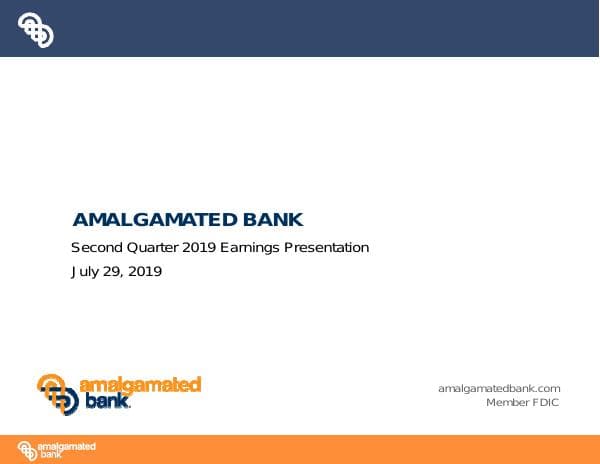 AMALGAMATED BANK

Second Quarter 2019 Earnings Presentation

July 29, 2019

amalgamated bank.

amalgamatedbank.com
Member FDIC

amalgamated bank